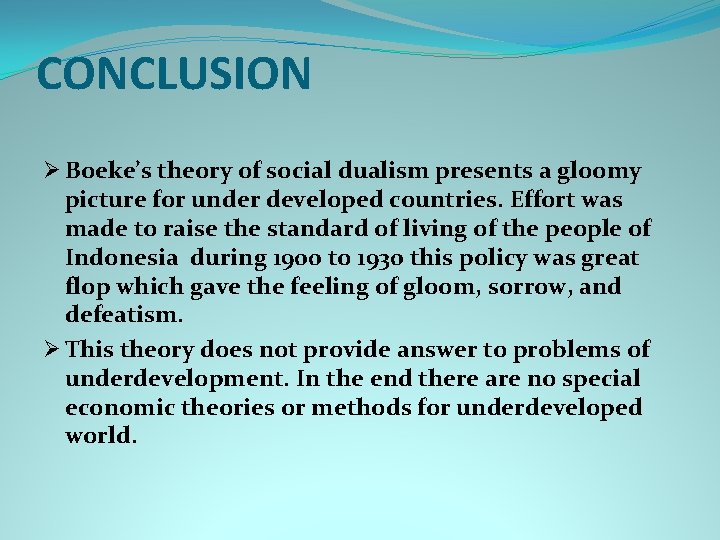 CONCLUSION

➢ Boeke's theory of social dualism presents a gloomy picture for under developed countries. Effort was made to raise the standard of living of the people of Indonesia during 1900 to 1930 this policy was great flop which gave the feeling of gloom, sorrow, and defeatism.

➢ This theory does not provide answer to problems of underdevelopment. In the end there are no special economic theories or methods for underdeveloped world.